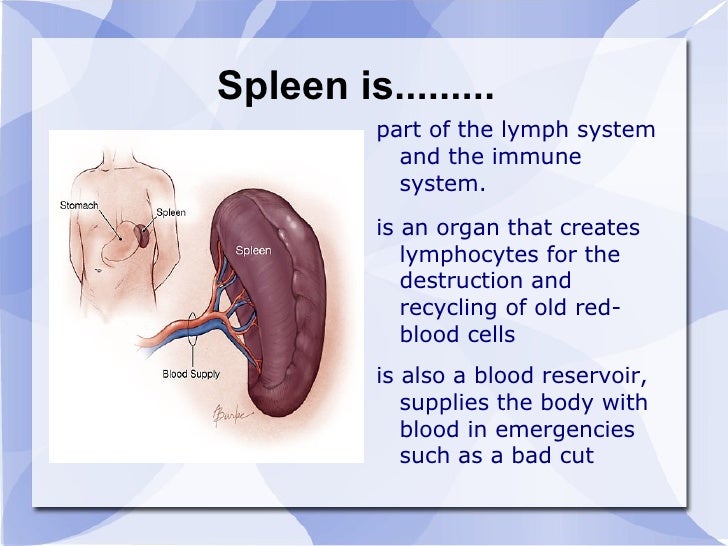 Spleen is.........

Stomach
Spleen
Spleen
Blood Supply
Burke

part of the lymph system and the immune system.

is an organ that creates lymphocytes for the destruction and recycling of old red-blood cells

is also a blood reservoir, supplies the body with blood in emergencies such as a bad cut